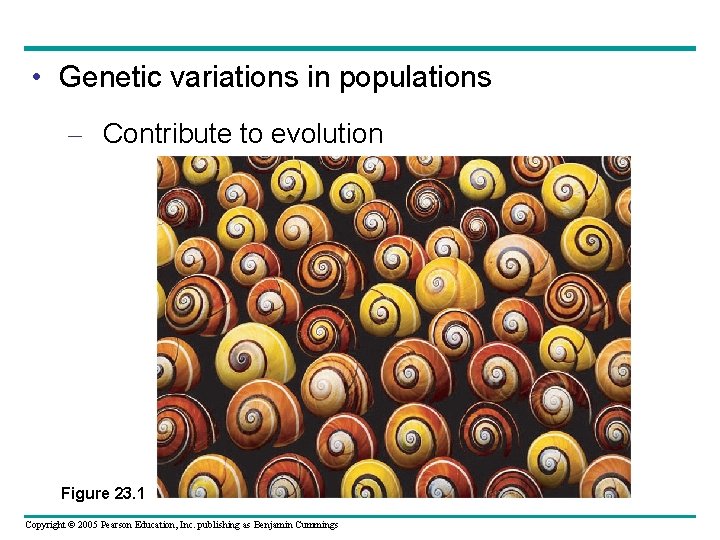 • Genetic variations in populations

– Contribute to evolution

Figure 23.1

Copyright © 2005 Pearson Education, Inc. publishing as Benjamin Cummings